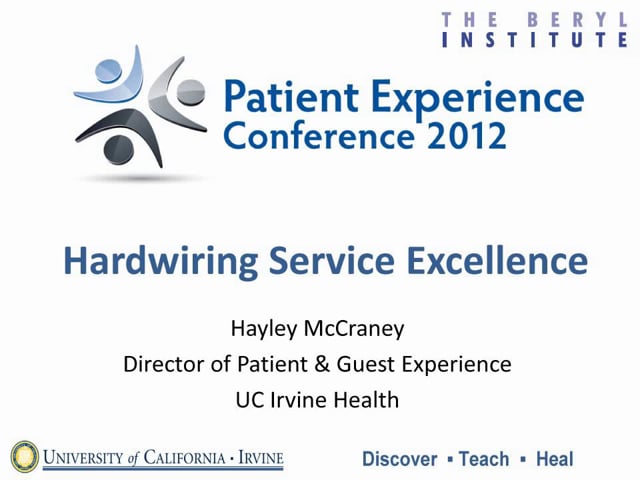 THE BERYL INSTITUTE

Patient Experience Conference 2012

Hardwiring Service Excellence

Hayley McCraney
Director of Patient & Guest Experience
UC Irvine Health

UNIVERSITY of CALIFORNIA · IRVINE

Discover ▪ Teach ▪ Heal